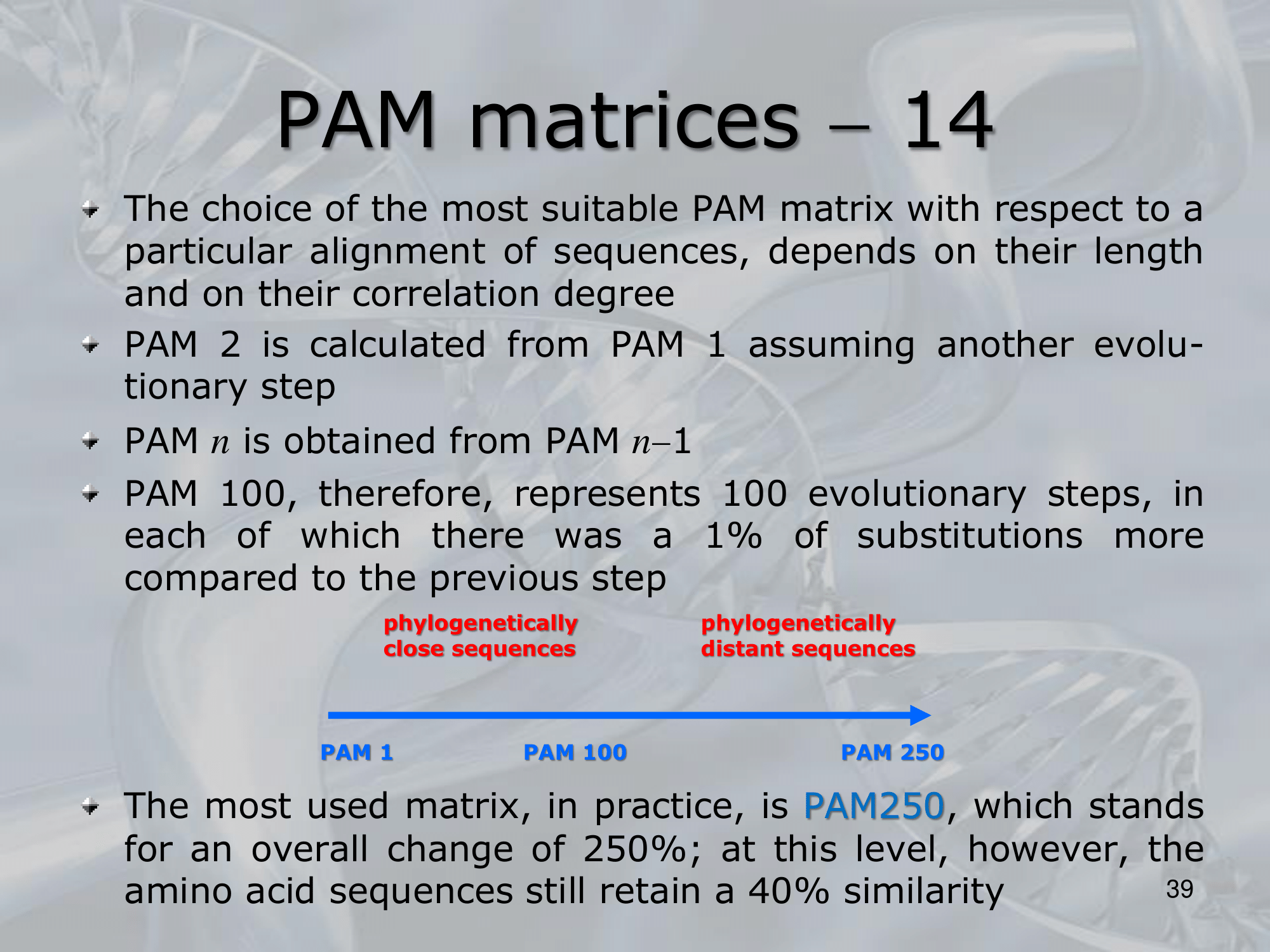 PAM matrices – 14

The choice of the most suitable PAM matrix with respect to a particular alignment of sequences, depends on their length and on their correlation degree

PAM 2 is calculated from PAM 1 assuming another evolutionary step

PAM $n$ is obtained from PAM $n-1$

PAM 100, therefore, represents 100 evolutionary steps, in each of which there was a 1% of substitutions more compared to the previous step

phylogenetically close sequences

phylogenetically distant sequences

PAM 1

PAM 100

PAM 250

The most used matrix, in practice, is PAM250, which stands for an overall change of 250%; at this level, however, the amino acid sequences still retain a 40% similarity

39